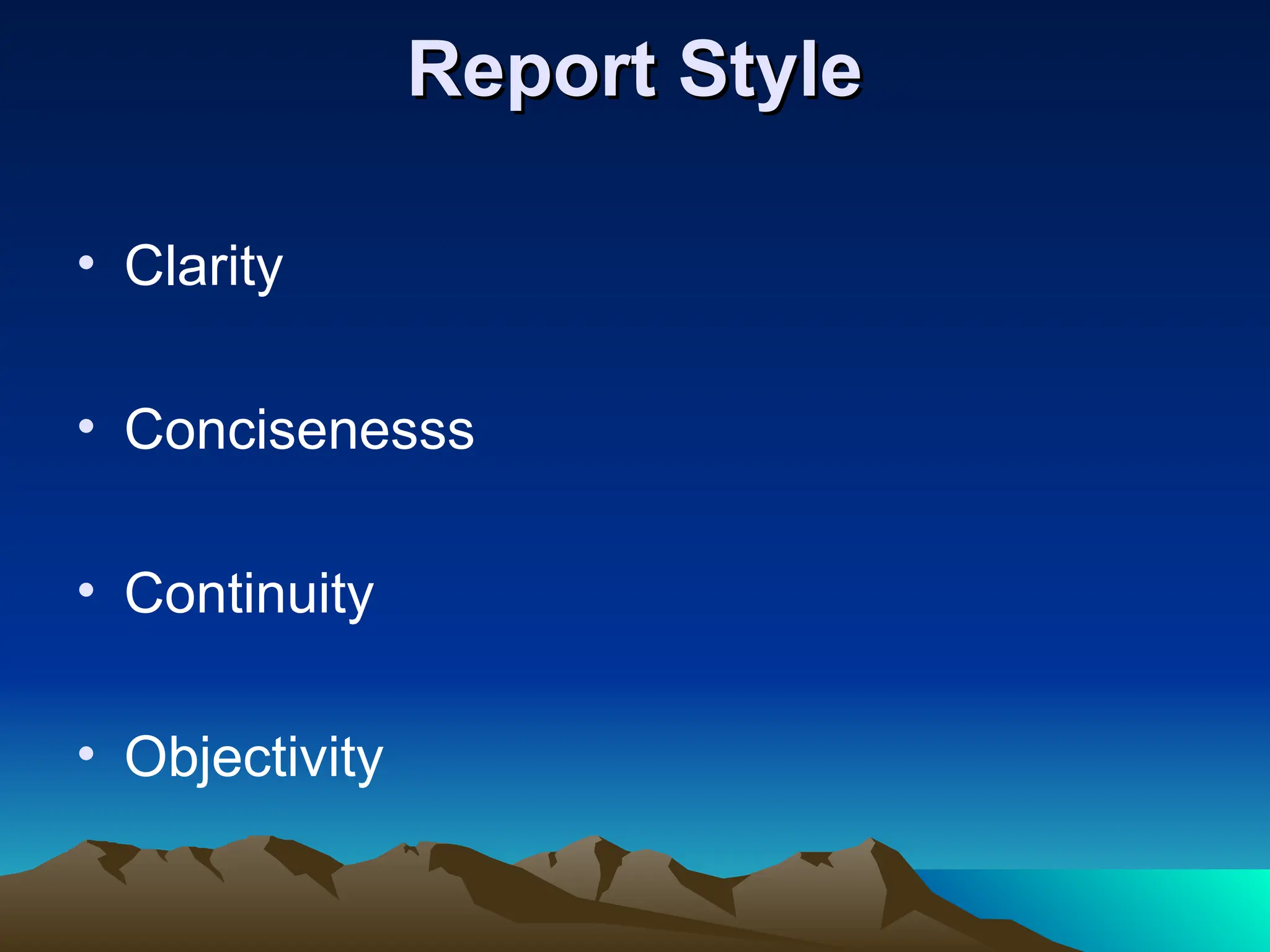 Report Style

• Clarity

• Concisenesss

• Continuity

• Objectivity